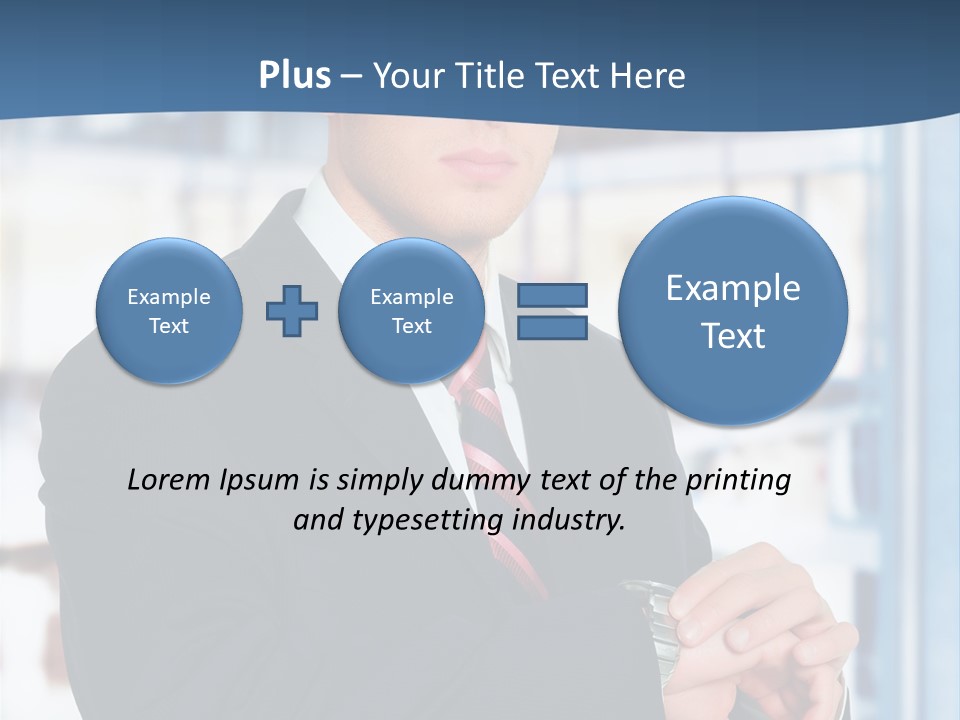 Plus – Your Title Text Here

Example Text

Example Text

Example Text

Lorem Ipsum is simply dummy text of the printing and typesetting industry.